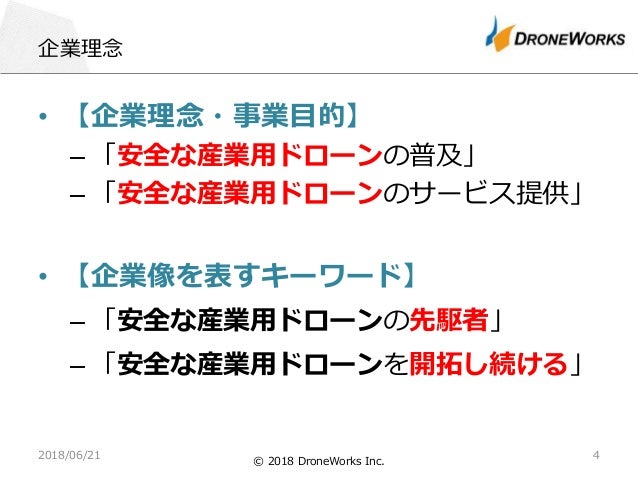 企業理念

DRONEWORKS

• 【企業理念・事業目的】
– 「安全な産業用ドローンの普及」
– 「安全な産業用ドローンのサービス提供」

• 【企業像を表すキーワード】
– 「安全な産業用ドローンの先駆者」
– 「安全な産業用ドローンを開拓し続ける」

2018/06/21

© 2018 DroneWorks Inc.

4